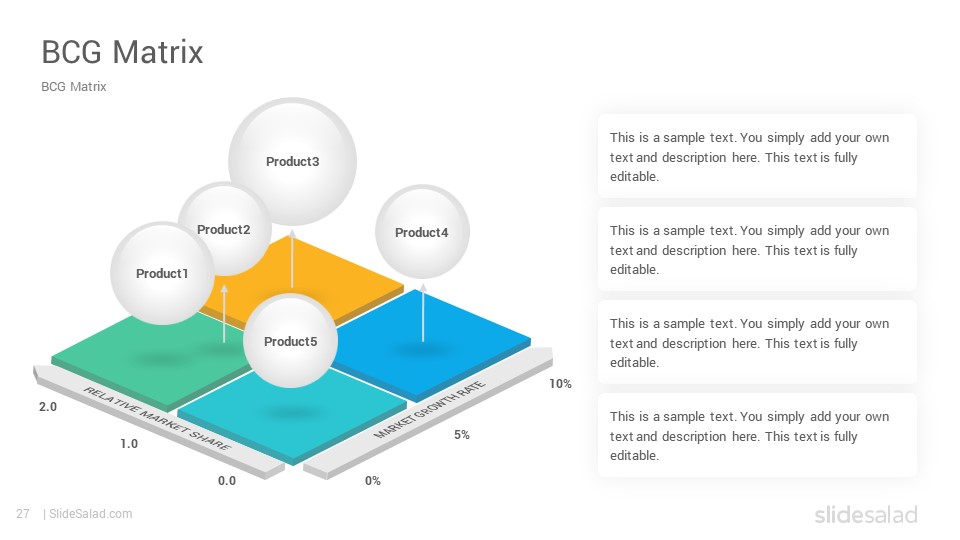 BCG Matrix

BCG Matrix

Product3

Product2

Product4

Product1

Product5

RELATIVE MARKET SHARE

MARKET GROWTH RATE

2.0

1.0

0.0

0%

5%

10%

This is a sample text. You simply add your own text and description here. This text is fully editable.

This is a sample text. You simply add your own text and description here. This text is fully editable.

This is a sample text. You simply add your own text and description here. This text is fully editable.

This is a sample text. You simply add your own text and description here. This text is fully editable.

27 | SlideSalad.com

slidesalad